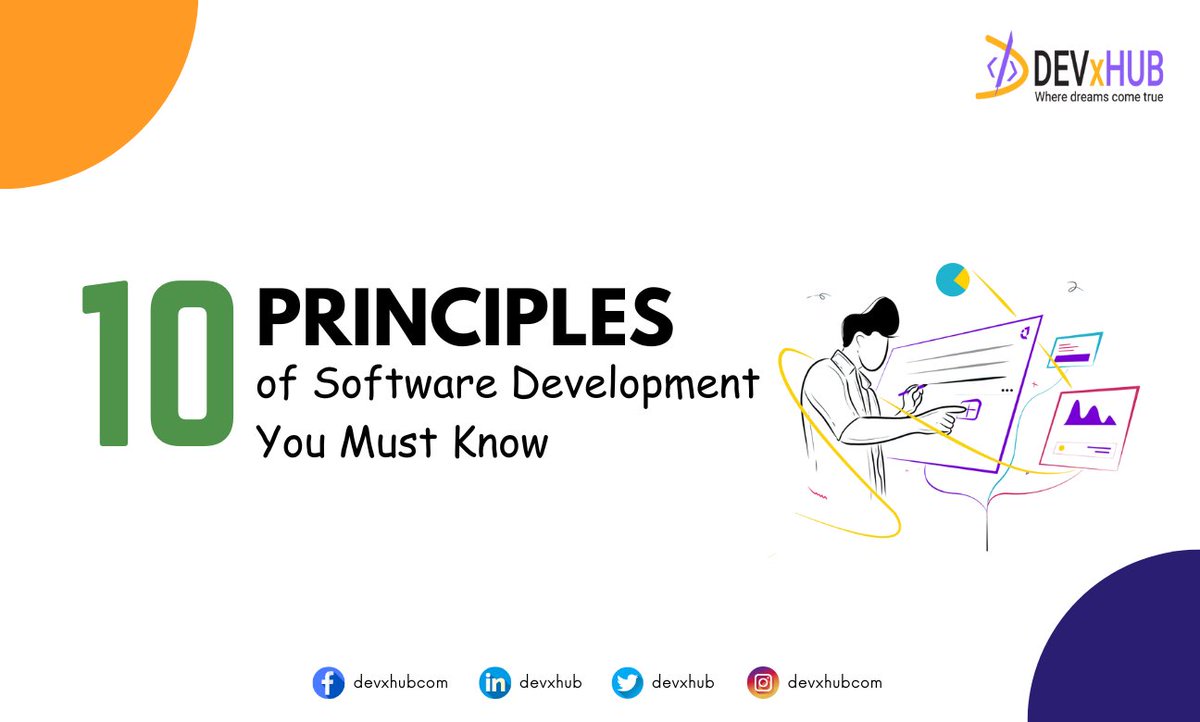 DEVxHUB
Where dreams come true

10 PRINCIPLES
of Software Development
You Must Know

devxhubcom devxhub devxhub devxhubcom